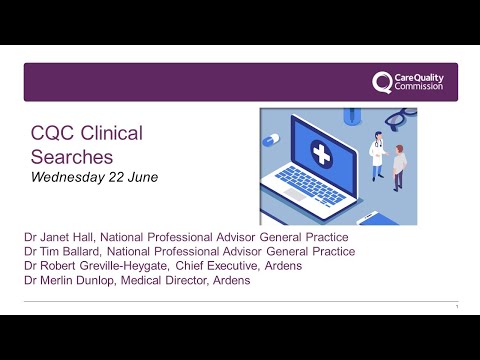 CareQuality Commission

CQC Clinical Searches
Wednesday 22 June

Dr Janet Hall, National Professional Advisor General Practice
Dr Tim Ballard, National Professional Advisor General Practice
Dr Robert Greville-Heygate, Chief Executive, Ardens
Dr Merlin Dunlop, Medical Director, Ardens

1